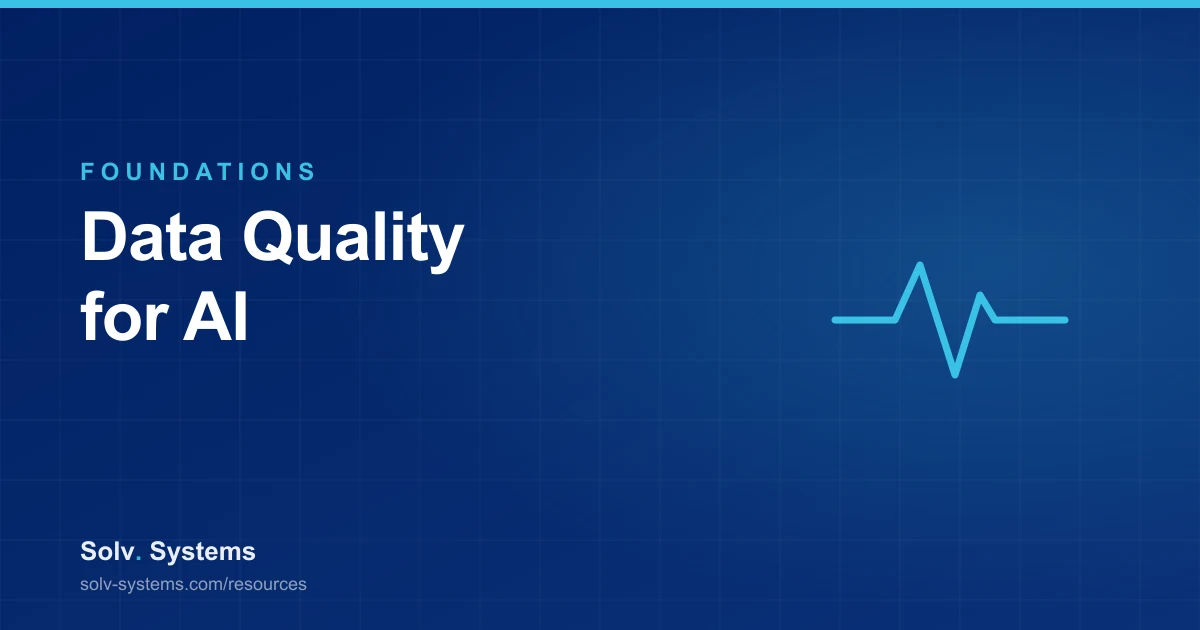 FOUNDATIONS

Data Quality for AI

Solv. Systems

solv-systems.com/resources